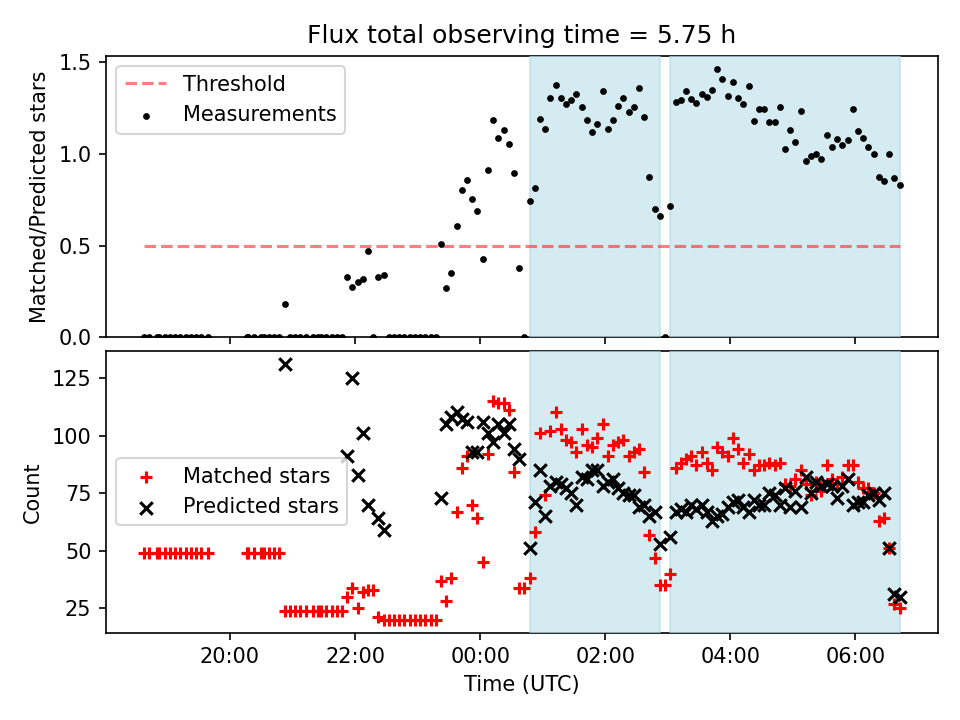 Flux total observing time = 5.75 h

Threshold
Measurements

Matched/Predicted stars

1.5
1.0
0.5
0.0

Matched stars
Predicted stars

Count

125
100
75
50
25

20:00
22:00
00:00
02:00
04:00
06:00

Time (UTC)